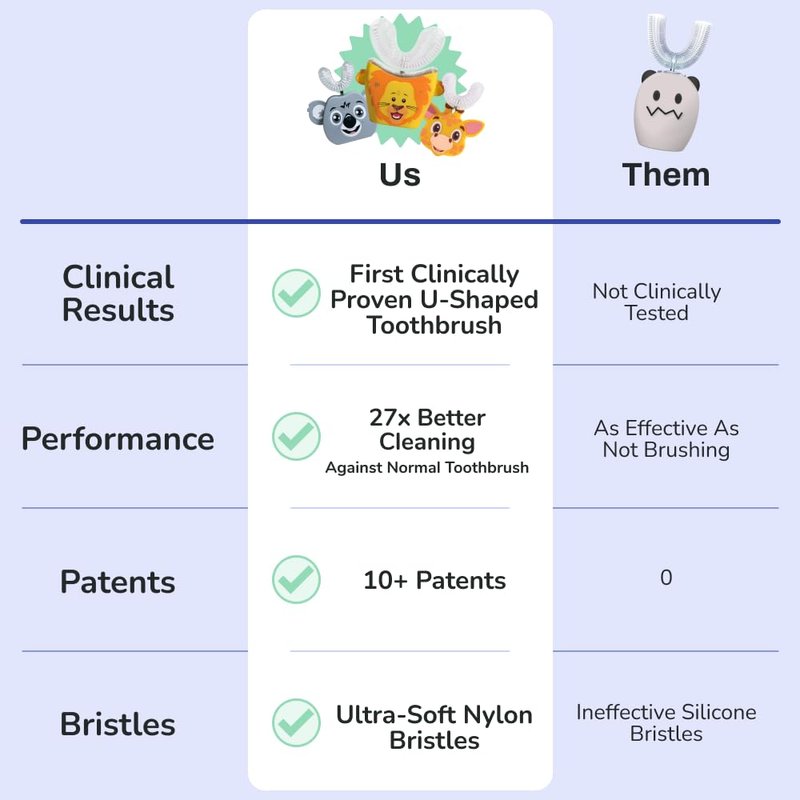 | | Us | Them |
|---|---|---|
| Clinical Results | First Clinically Proven U-Shaped Toothbrush | Not Clinically Tested |
| Performance | 27x Better Cleaning Against Normal Toothbrush | As Effective As Not Brushing |
| Patents | 10+ Patents | 0 |
| Bristles | Ultra-Soft Nylon Bristles | Ineffective Silicone Bristles |